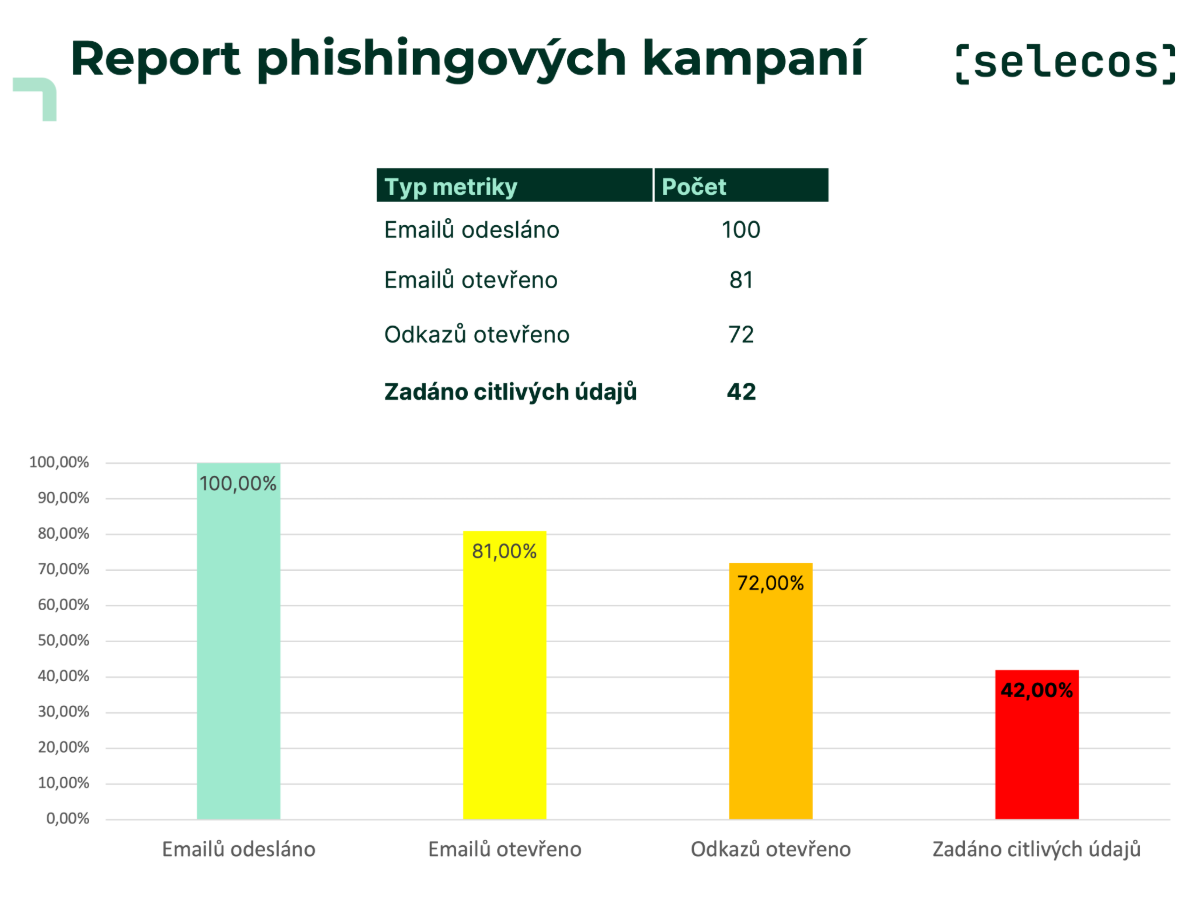 Report phishingových kampaní

[selecos]

| Typ metriky | Počet |
|---|---|
| Emailů odesláno | 100 |
| Emailů otevřeno | 81 |
| Odkazů otevřeno | 72 |
| **Zadáno citlivých údajů** | **42** |

100,00%
90,00%
80,00%
70,00%
60,00%
50,00%
40,00%
30,00%
20,00%
10,00%
0,00%

100,00%
81,00%
72,00%
42,00%

Emailů odesláno
Emailů otevřeno
Odkazů otevřeno
Zadáno citlivých údajů